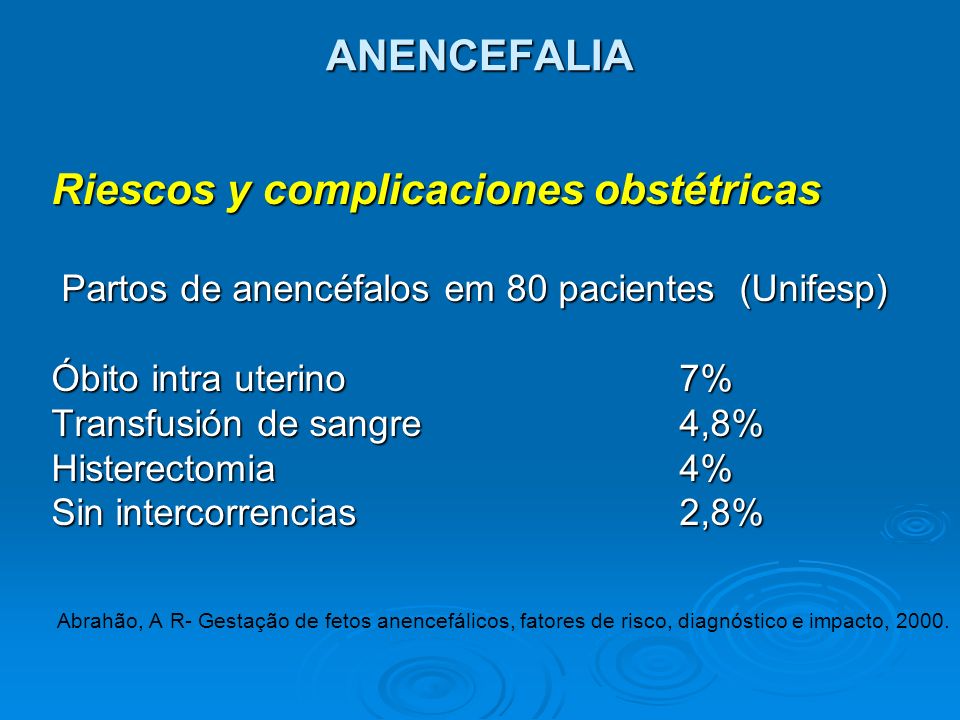 ANENCEFALIA

Riescos y complicaciones obstétricas

Partos de anencéfalos em 80 pacientes (Unifesp)

Óbito intra uterino 7%
Transfusión de sangre 4,8%
Histerectomia 4%
Sin intercorrencias 2,8%

Abrahão, A R- Gestação de fetos anencefálicos, fatores de risco, diagnóstico e impacto, 2000.